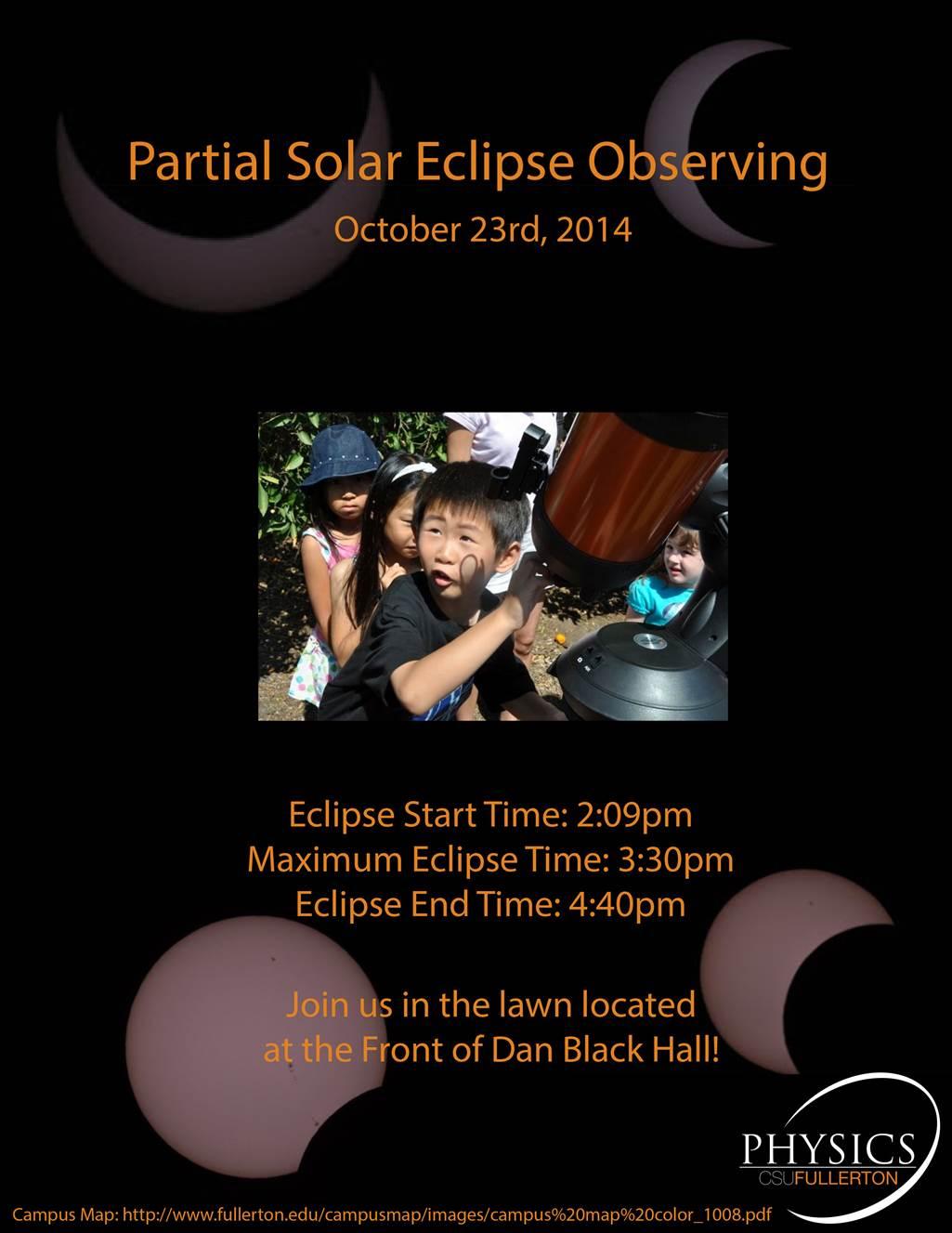 Partial Solar Eclipse Observing
October 23rd, 2014

Eclipse Start Time: 2:09pm
Maximum Eclipse Time: 3:30pm
Eclipse End Time: 4:40pm

Join us in the lawn located at the Front of Dan Black Hall!

PHYSICS
CSUFULLERTON

Campus Map: http://www.fullerton.edu/campusmap/images/campus%20map%20color_1008.pdf